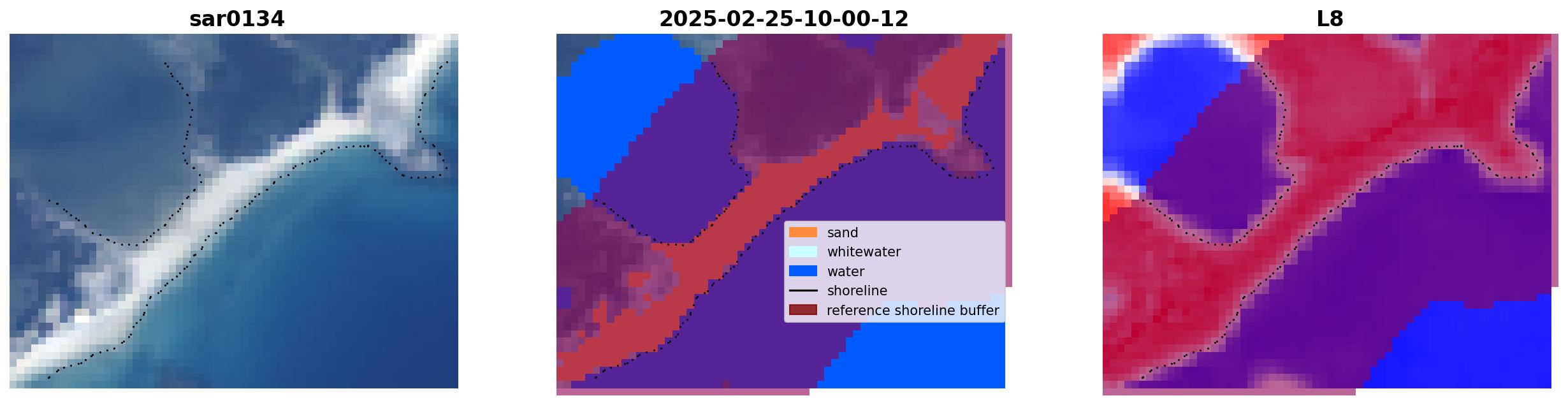 sar0134

2025-02-25-10-00-12

sand
whitewater
water
shoreline
reference shoreline buffer

L8